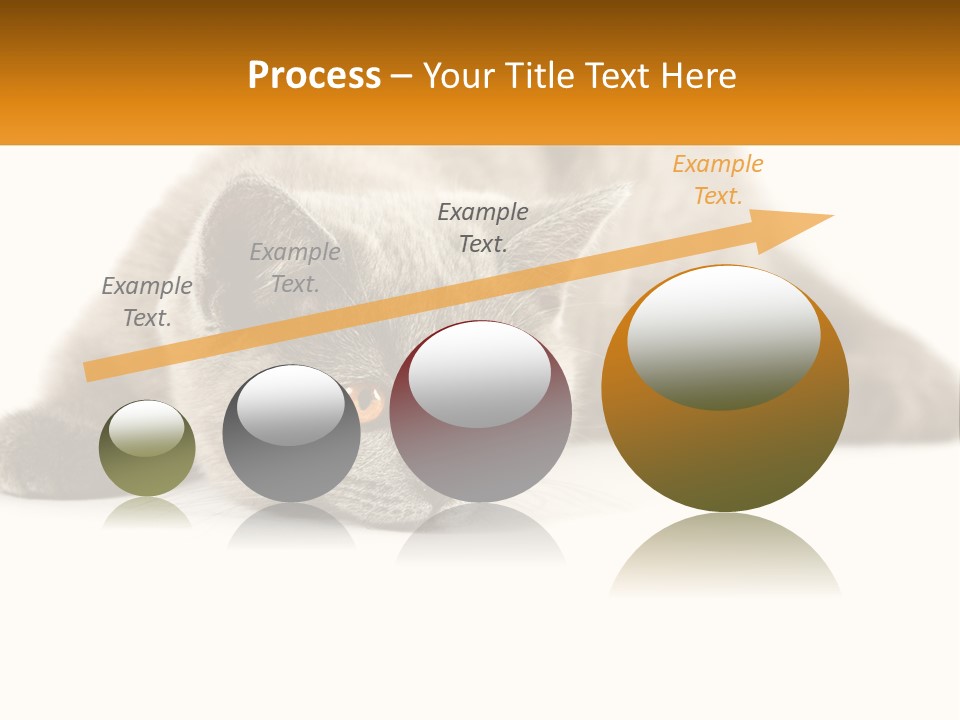 Process – Your Title Text Here

Example Text.

Example Text.

Example Text.

Example Text.